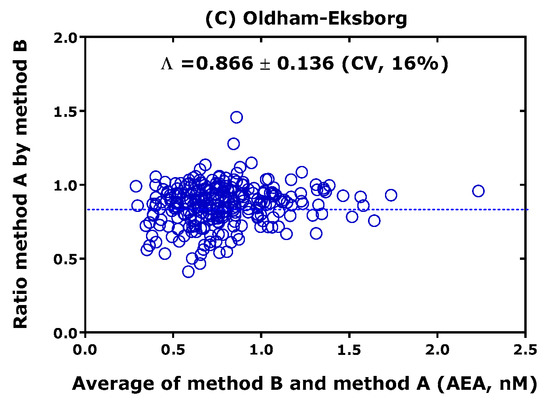 (C) Oldham-Eksborg

$\Lambda = 0.866 \pm 0.136$ (CV, 16%)

Ratio method A by method B

2.0
1.5
1.0
0.5
0.0

0.0
0.5
1.0
1.5
2.0
2.5

Average of method B and method A (AEA, nM)